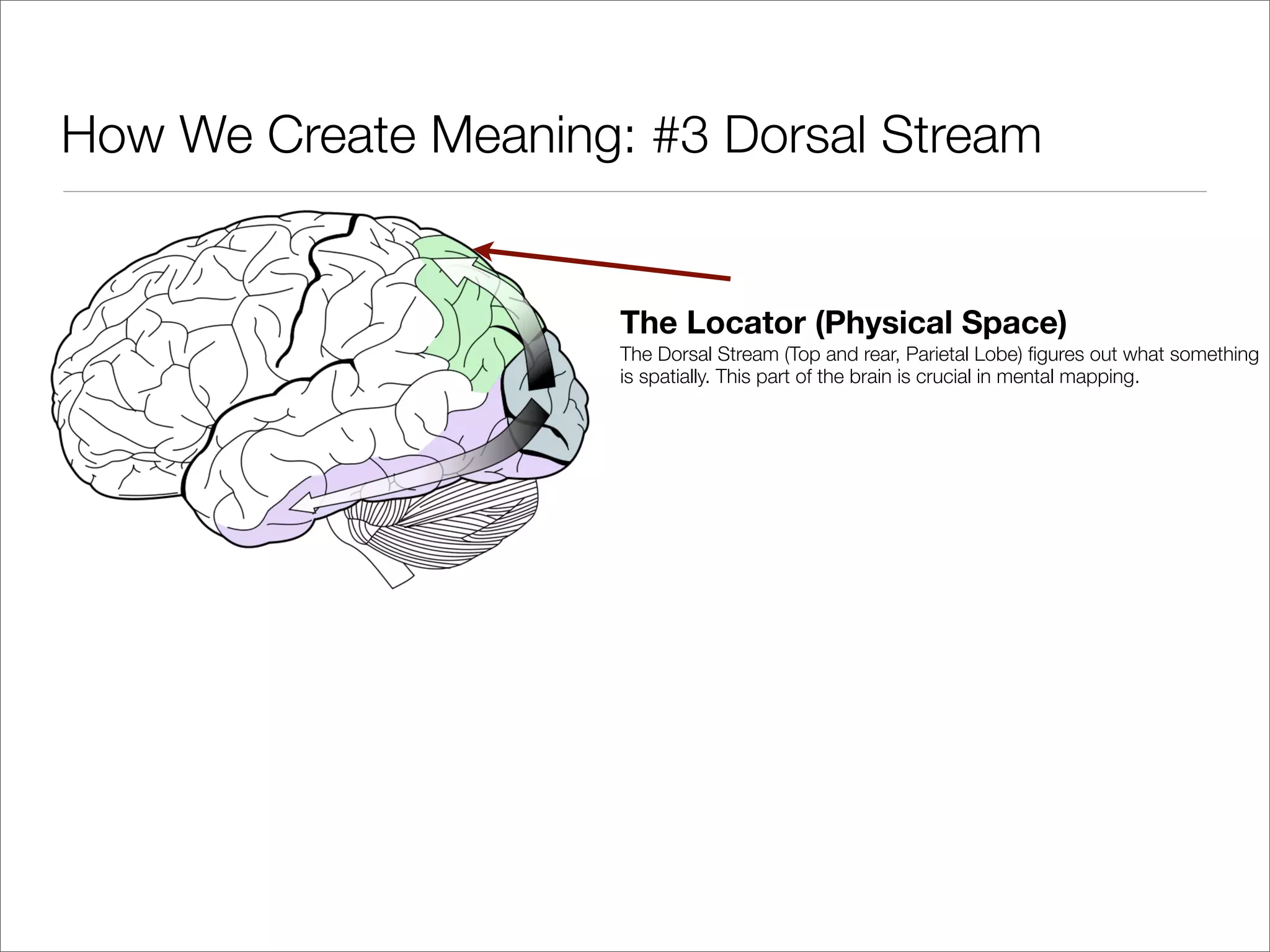 How We Create Meaning: #3 Dorsal Stream

The Locator (Physical Space)

The Dorsal Stream (Top and rear, Parietal Lobe) figures out what something is spatially. This part of the brain is crucial in mental mapping.